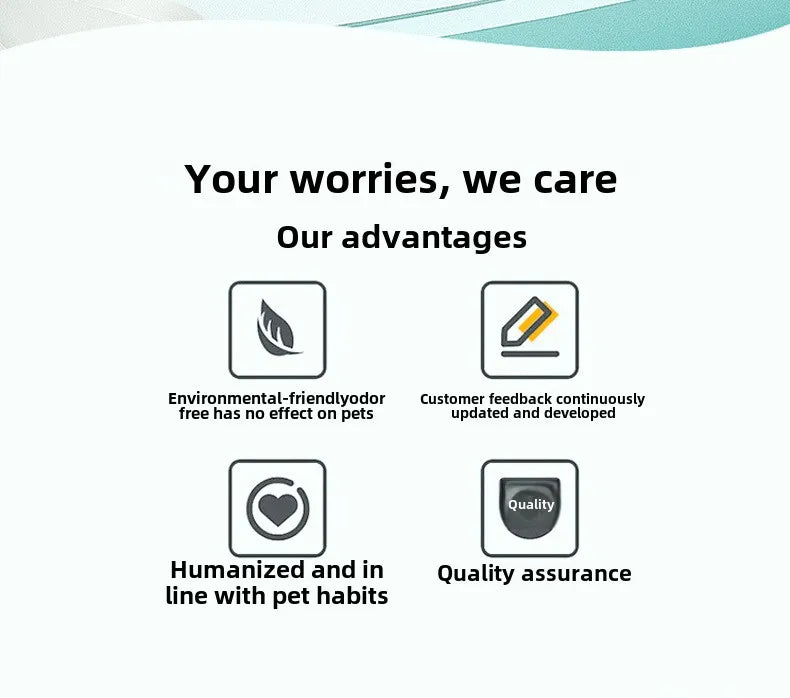 Your worries, we care

Our advantages

Environmental-friendlyodor free has no effect on pets

Customer feedback continuously updated and developed

Humanized and in line with pet habits

Quality

Quality assurance